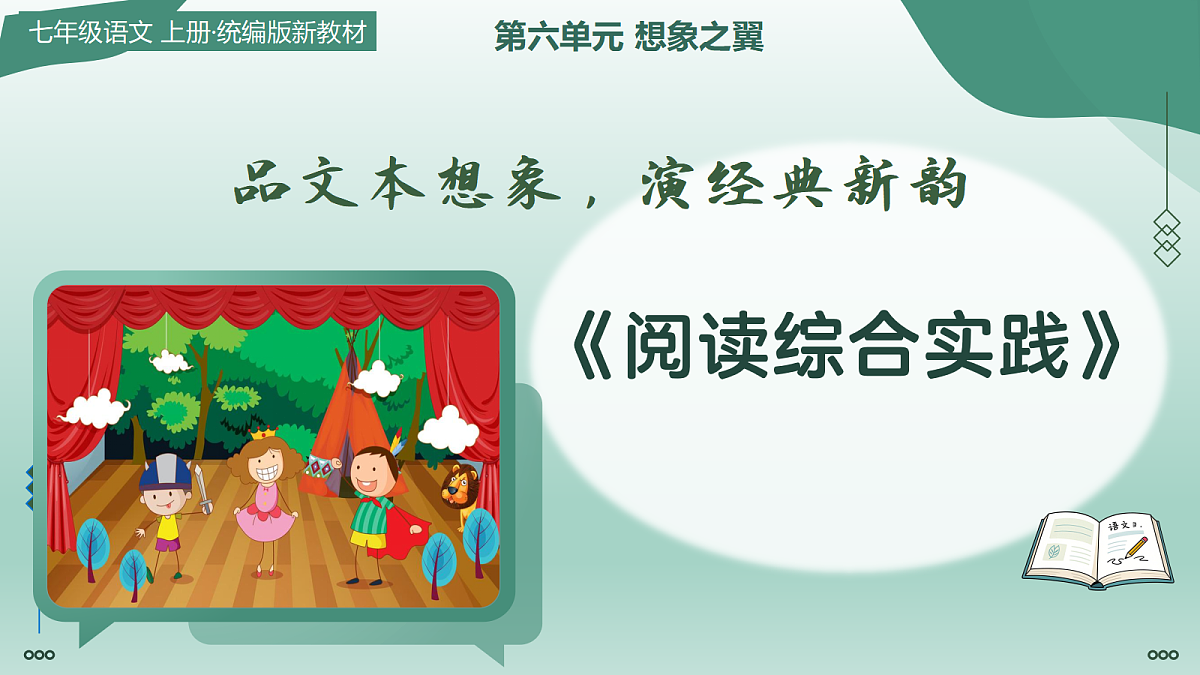 七年级语文 上册·统编版新教材

第六单元 想象之翼

品文本想象，演经典新韵

《阅读综合实践》

语文